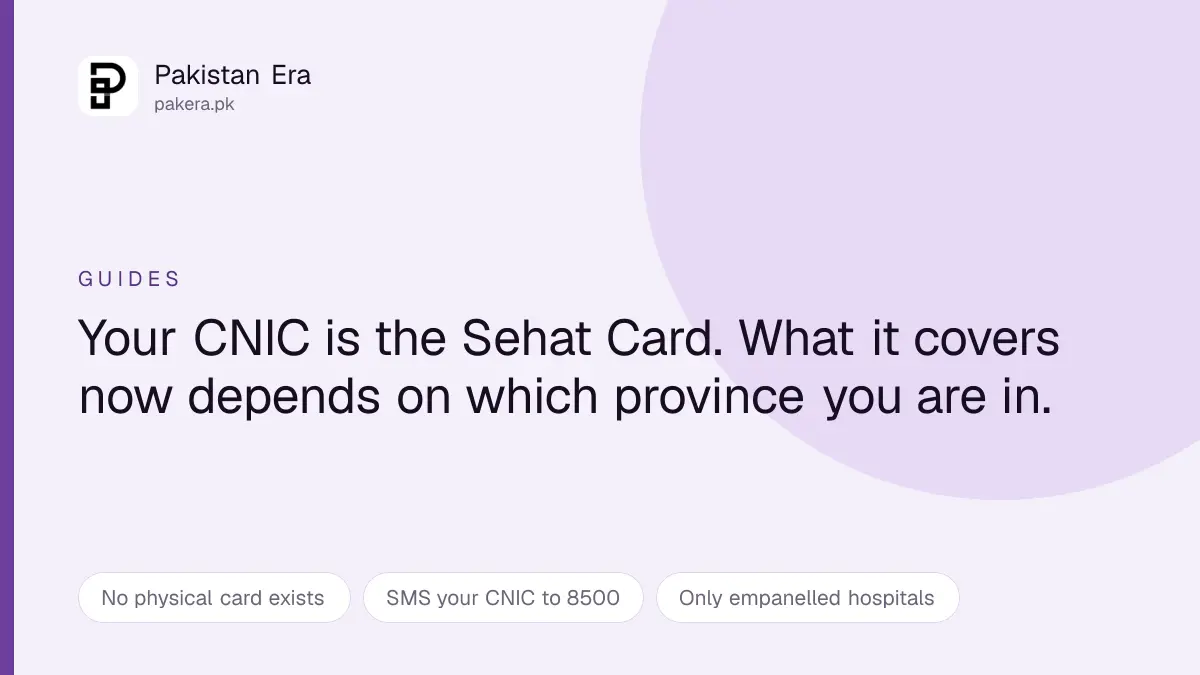 Pakistan Era
pakera.pk

GUIDES

Your CNIC is the Sehat Card. What it covers now depends on which province you are in.

No physical card exists

SMS your CNIC to 8500

Only empanelled hospitals